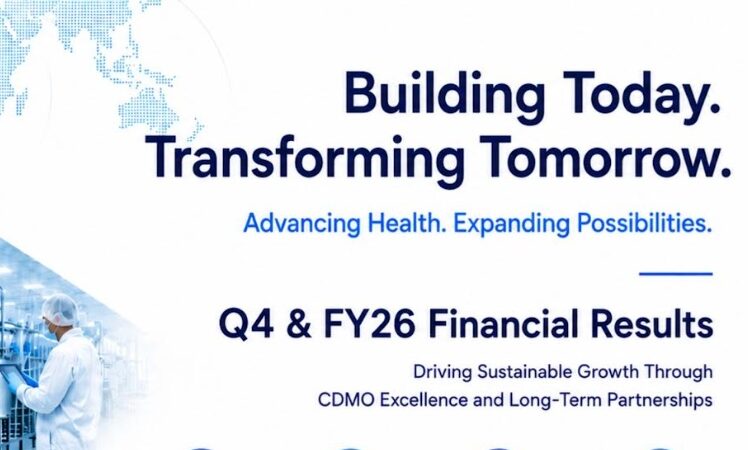 Building Today.
Transforming Tomorrow.

Advancing Health. Expanding Possibilities.

Q4 & FY26 Financial Results

Driving Sustainable Growth Through
CDMO Excellence and Long-Term Partnerships